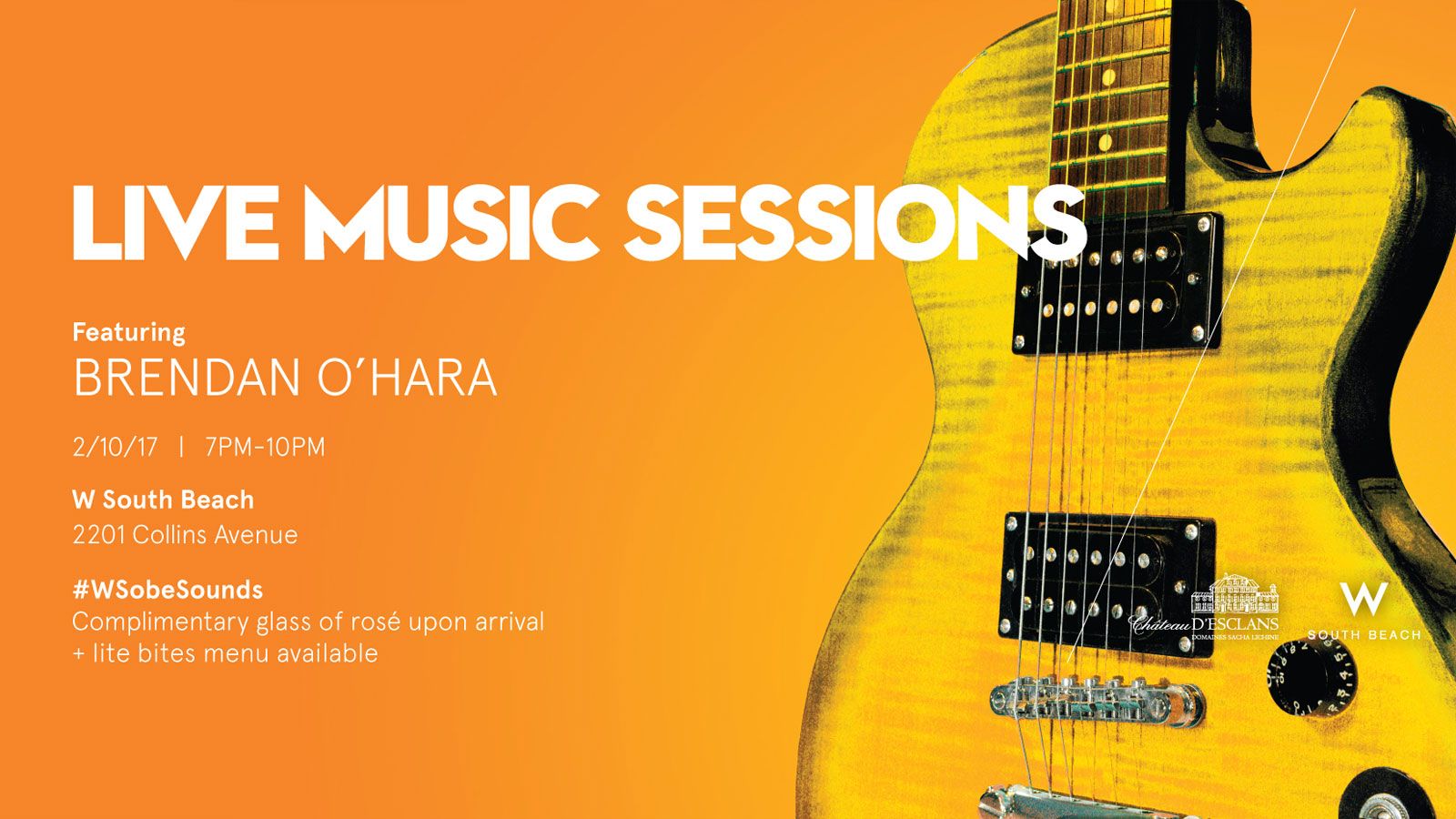 LIVE MUSIC SESSIONS

Featuring
BRENDAN O'HARA

2/10/17 | 7PM-10PM

W South Beach
2201 Collins Avenue

#WSobeSounds
Complimentary glass of rosé upon arrival
+ lite bites menu available

Château D'ESCLANS
DOMAINES SACHA LICHINE

W
SOUTH BEACH